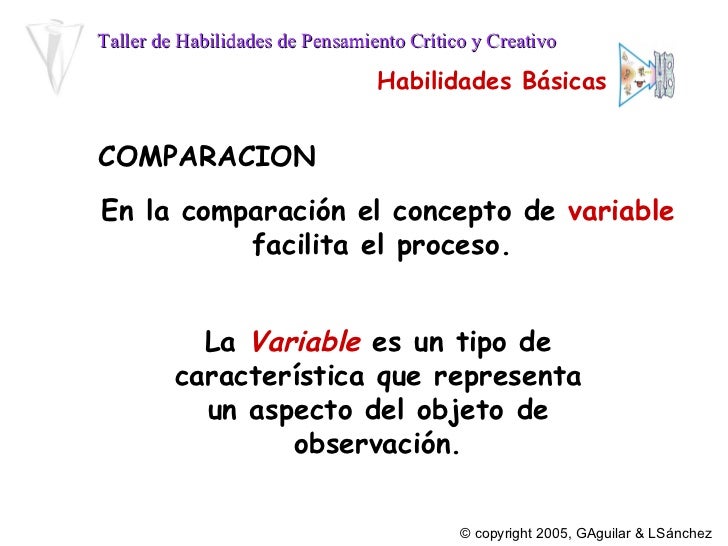 Taller de Habilidades de Pensamiento Crítico y Creativo

Habilidades Básicas

COMPARACION

En la comparación el concepto de variable facilita el proceso.

La Variable es un tipo de característica que representa un aspecto del objeto de observación.

© copyright 2005, GAguilar & LSánchez